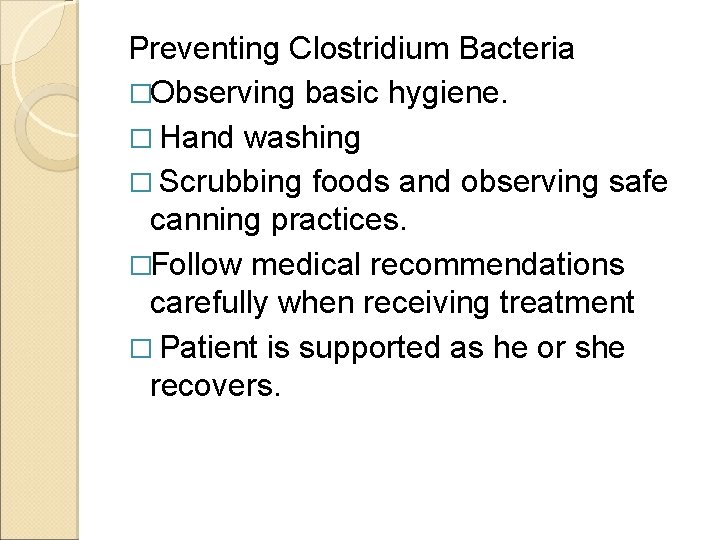 Preventing Clostridium Bacteria
□Observing basic hygiene.
□ Hand washing
□ Scrubbing foods and observing safe canning practices.
□Follow medical recommendations carefully when receiving treatment
□ Patient is supported as he or she recovers.